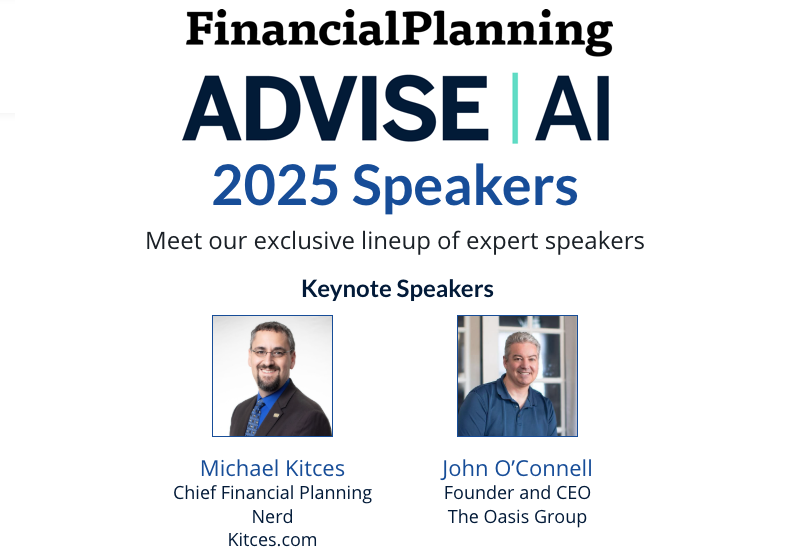 FinancialPlanning

ADVISE | AI

2025 Speakers

Meet our exclusive lineup of expert speakers

Keynote Speakers

Michael Kitces
Chief Financial Planning Nerd
Kitces.com

John O'Connell
Founder and CEO
The Oasis Group